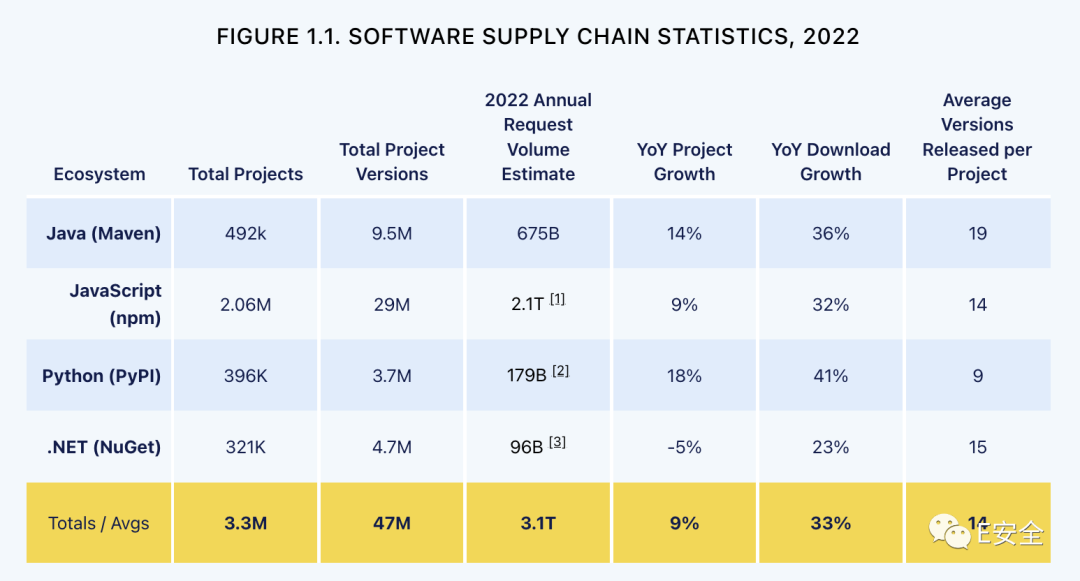 FIGURE 1.1. SOFTWARE SUPPLY CHAIN STATISTICS, 2022

| Ecosystem | Total Projects | Total Project Versions | 2022 Annual Request Volume Estimate | YoY Project Growth | YoY Download Growth | Average Versions Released per Project |
|---|---|---|---|---|---|---|
| Java (Maven) | 492k | 9.5M | 675B | 14% | 36% | 19 |
| JavaScript (npm) | 2.06M | 29M | 2.1T [1] | 9% | 32% | 14 |
| Python (PyPI) | 396K | 3.7M | 179B [2] | 18% | 41% | 9 |
| .NET (NuGet) | 321K | 4.7M | 96B [3] | -5% | 23% | 15 |
| Totals / Avgs | 3.3M | 47M | 3.1T | 9% | 33% | 14 |

E安全